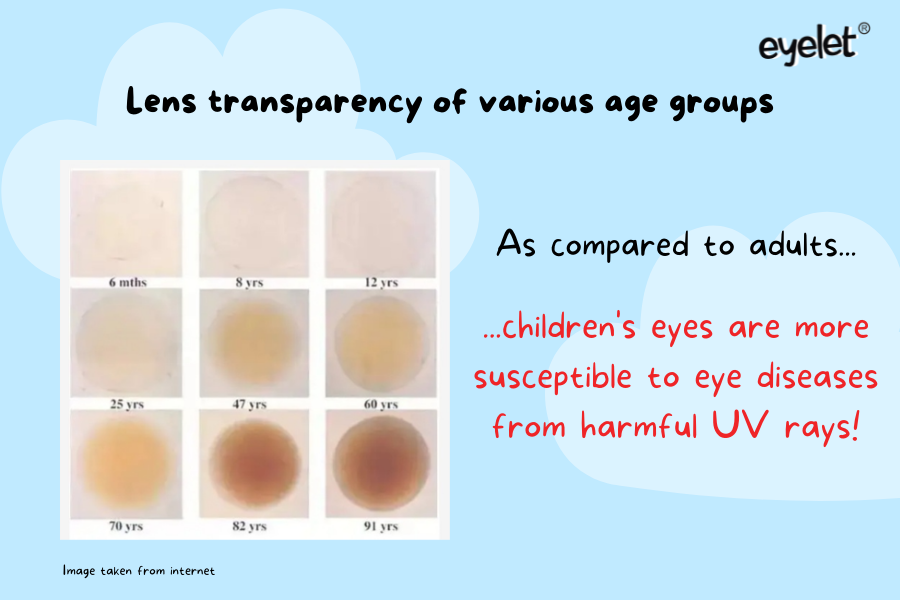 eyelet®

Lens transparency of various age groups

6 mths

8 yrs

12 yrs

25 yrs

47 yrs

60 yrs

70 yrs

82 yrs

91 yrs

As compared to adults...

...children's eyes are more susceptible to eye diseases from harmful UV rays!

Image taken from internet